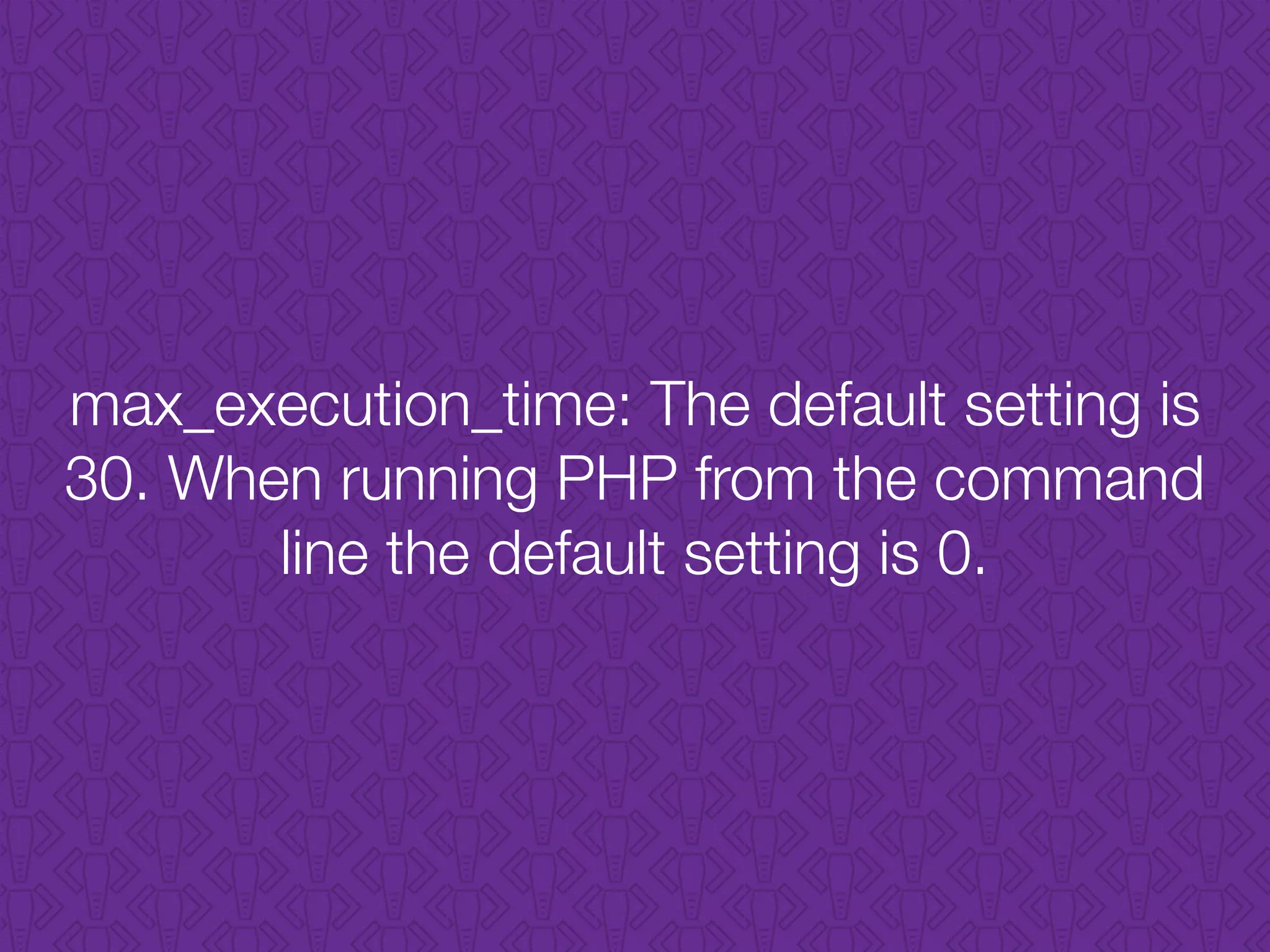 max_execution_time: The default setting is 30. When running PHP from the command line the default setting is 0.